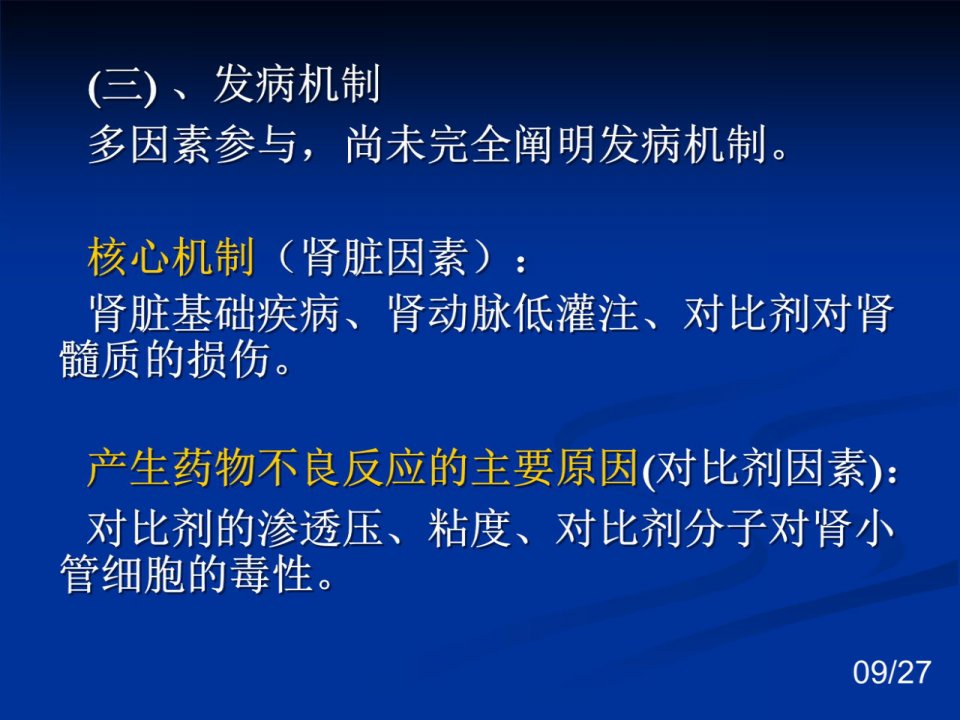 (三) 、发病机制
多因素参与，尚未完全阐明发病机制。

核心机制（肾脏因素）：
肾脏基础疾病、肾动脉低灌注、对比剂对肾髓质的损伤。

产生药物不良反应的主要原因(对比剂因素)：
对比剂的渗透压、粘度、对比剂分子对肾小管细胞的毒性。

09/27